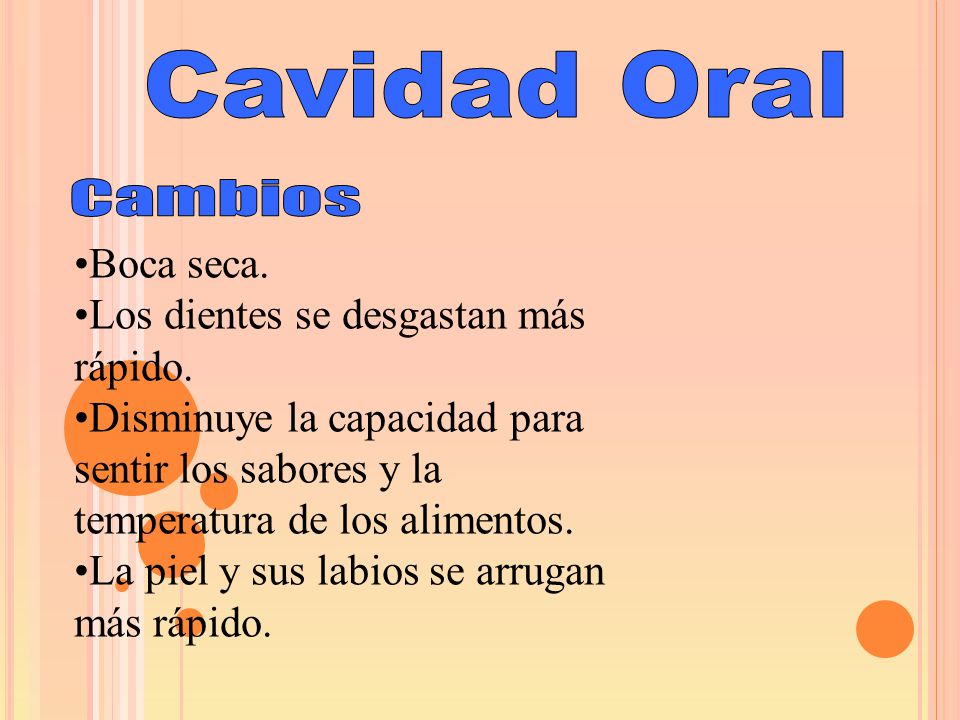 Cavidad Oral

Cambios

•Boca seca.
•Los dientes se desgastan más rápido.
•Disminuye la capacidad para sentir los sabores y la temperatura de los alimentos.
•La piel y sus labios se arrugan más rápido.